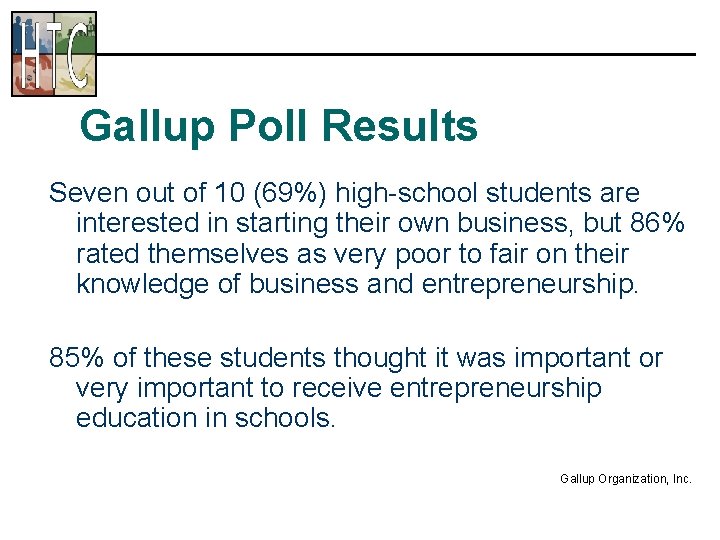 HTC

Gallup Poll Results

Seven out of 10 (69%) high-school students are interested in starting their own business, but 86% rated themselves as very poor to fair on their knowledge of business and entrepreneurship.

85% of these students thought it was important or very important to receive entrepreneurship education in schools.

Gallup Organization, Inc.